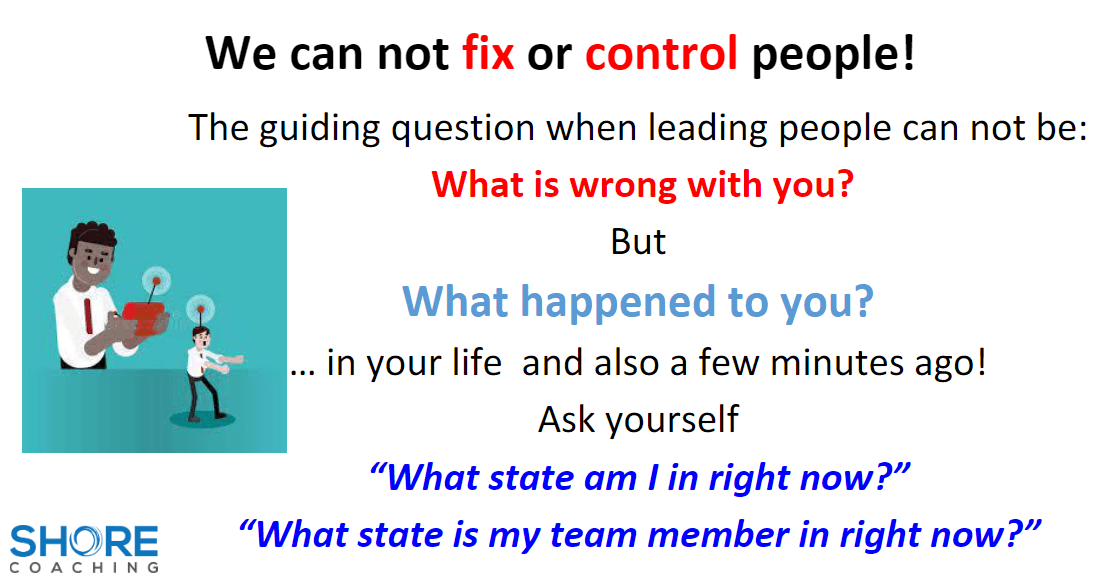 We can not fix or control people!

The guiding question when leading people can not be:

What is wrong with you?

But

What happened to you?

… in your life and also a few minutes ago!

Ask yourself

“What state am I in right now?”

“What state is my team member in right now?”

SHORE COACHING